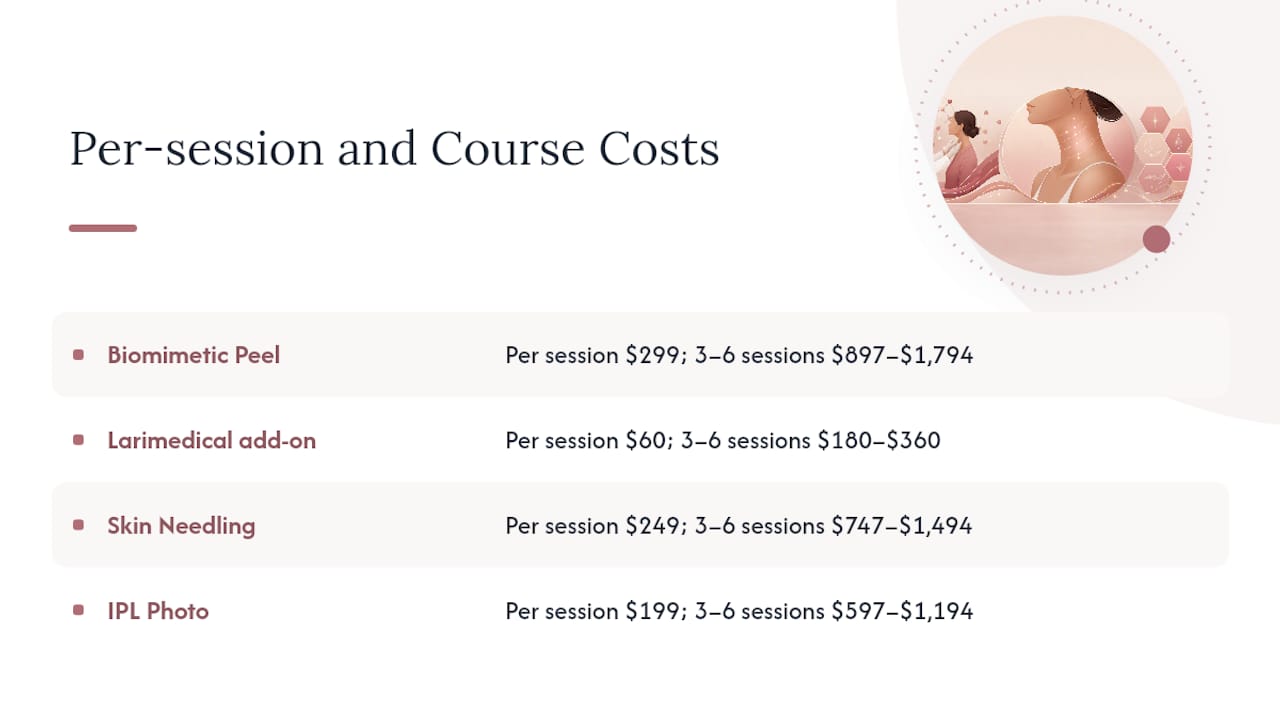 Per-session and Course Costs

| | |
|---|---|
| Biomimetic Peel | Per session \$299; 3–6 sessions \$897–\$1,794 |
| Larimedical add-on | Per session \$60; 3–6 sessions \$180–\$360 |
| Skin Needling | Per session \$249; 3–6 sessions \$747–\$1,494 |
| IPL Photo | Per session \$199; 3–6 sessions \$597–\$1,194 |